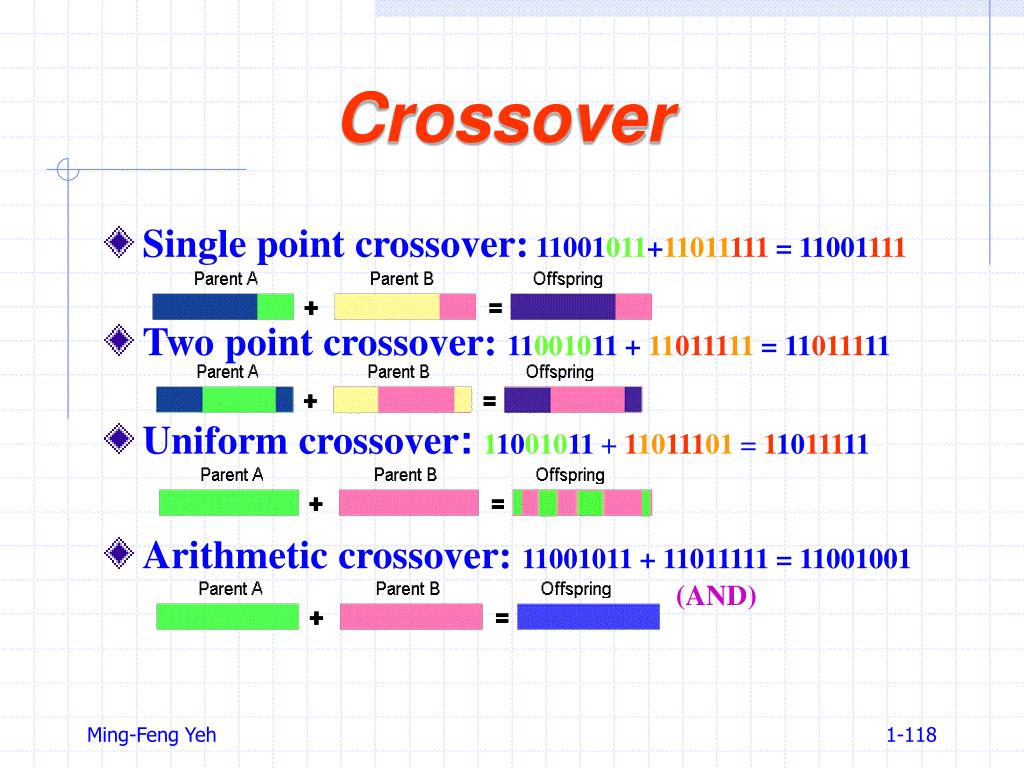 Crossover

Single point crossover: 11001011+11011111 = 11001111

Parent A + Parent B = Offspring

Two point crossover: 11001011 + 11011111 = 11011111

Parent A + Parent B = Offspring

Uniform crossover: 11001011 + 11011101 = 11011111

Parent A + Parent B = Offspring

Arithmetic crossover: 11001011 + 11011111 = 11001001

Parent A + Parent B = Offspring (AND)

Ming-Feng Yeh

1-118